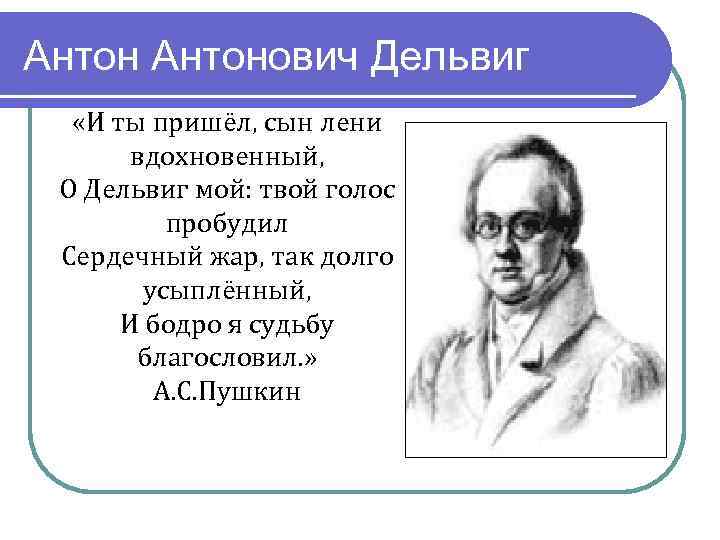 Антон Антонович Дельвиг

«И ты пришёл, сын лени вдохновенный,
О Дельвиг мой: твой голос пробудил
Сердечный жар, так долго усыплённый,
И бодро я судьбу благословил.»
А.С.Пушкин